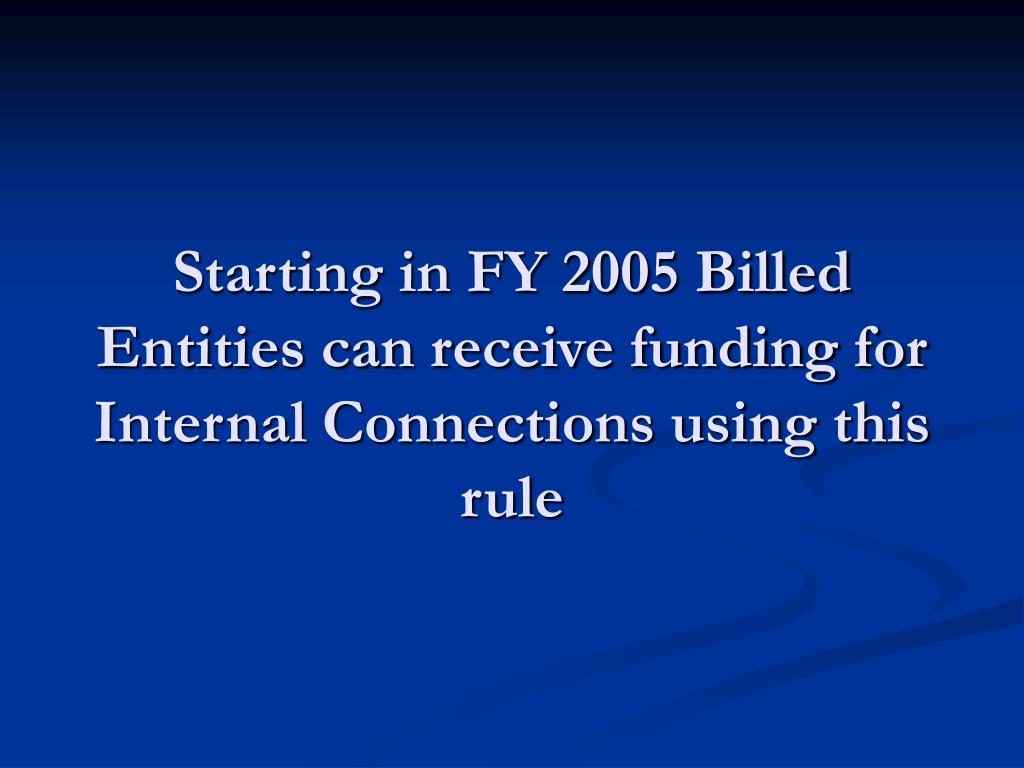 Starting in FY 2005 Billed Entities can receive funding for Internal Connections using this rule